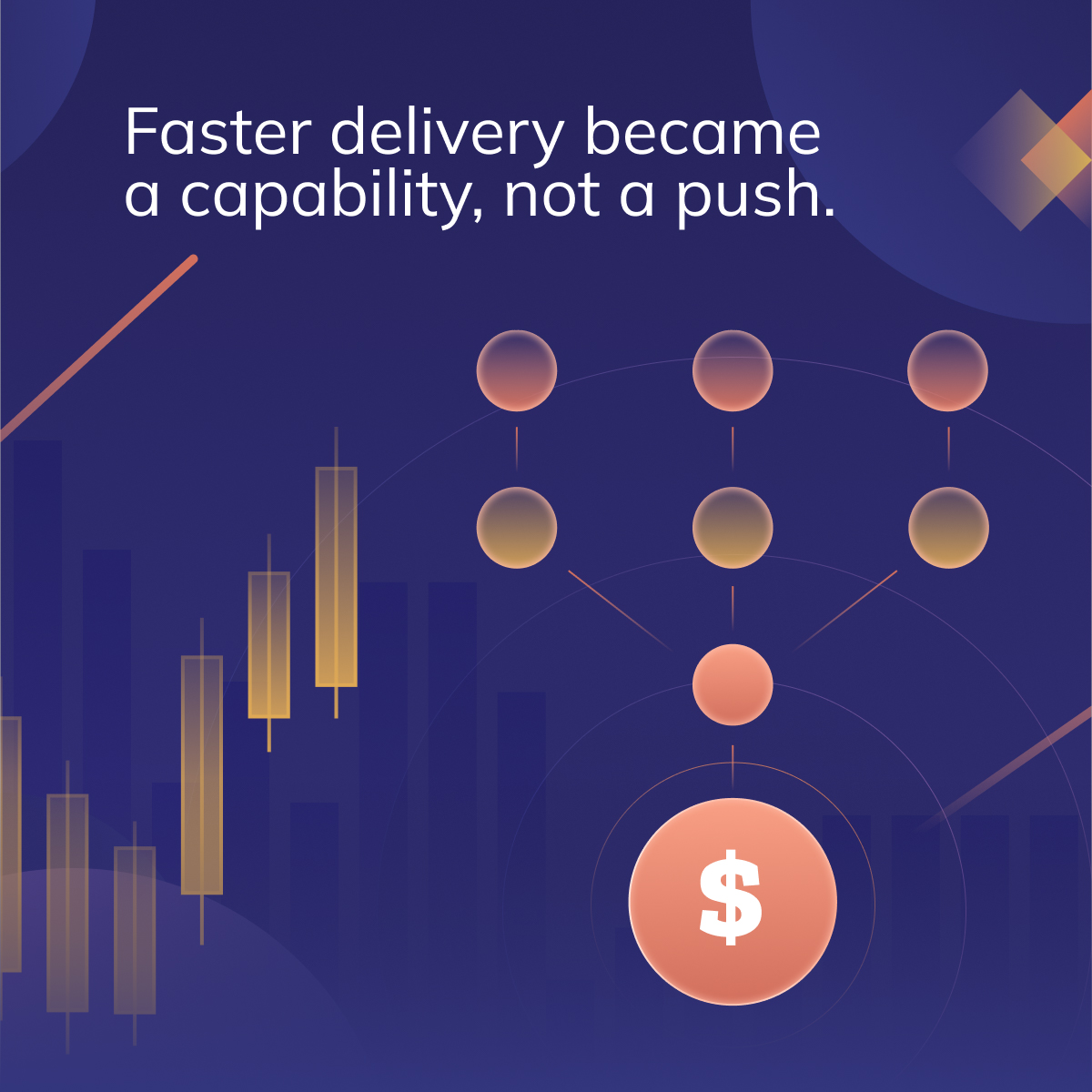 Faster delivery became a capability, not a push.

$